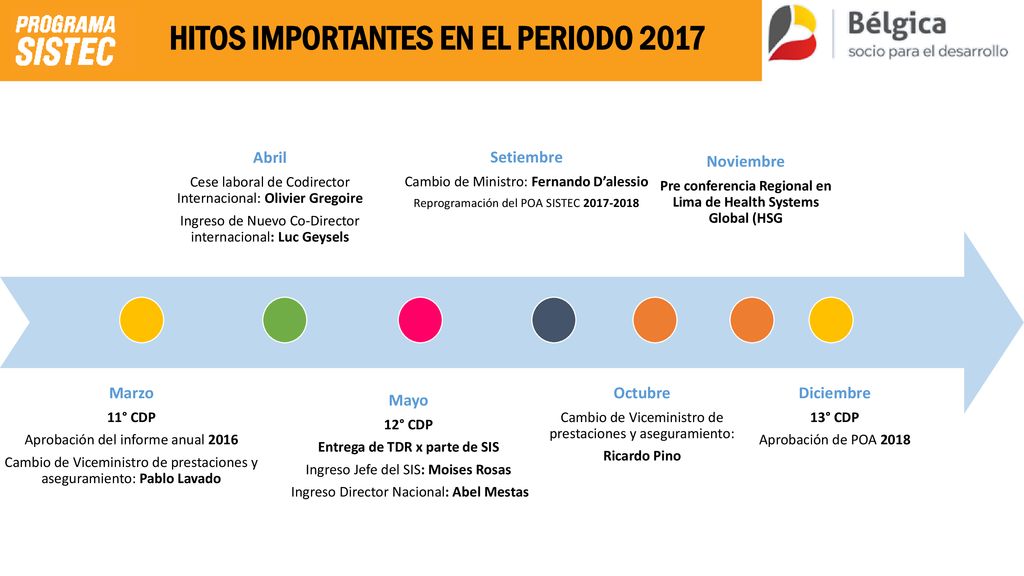 PROGRAMA SISTEC

HITOS IMPORTANTES EN EL PERIODO 2017

Bélgica
socio para el desarrollo

Abril
Cese laboral de Codirector Internacional: Olivier Gregoire
Ingreso de Nuevo Co-Director internacional: Luc Geysels

Setiembre
Cambio de Ministro: Fernando D'alessio
Reprogramación del POA SISTEC 2017-2018

Noviembre
Pre conferencia Regional en Lima de Health Systems Global (HSG

Marzo
11° CDP
Aprobación del informe anual 2016
Cambio de Viceministro de prestaciones y aseguramiento: Pablo Lavado

Mayo
12° CDP
Entrega de TDR x parte de SIS
Ingreso Jefe del SIS: Moises Rosas
Ingreso Director Nacional: Abel Mestas

Octubre
Cambio de Viceministro de prestaciones y aseguramiento:
Ricardo Pino

Diciembre
13° CDP
Aprobación de POA 2018